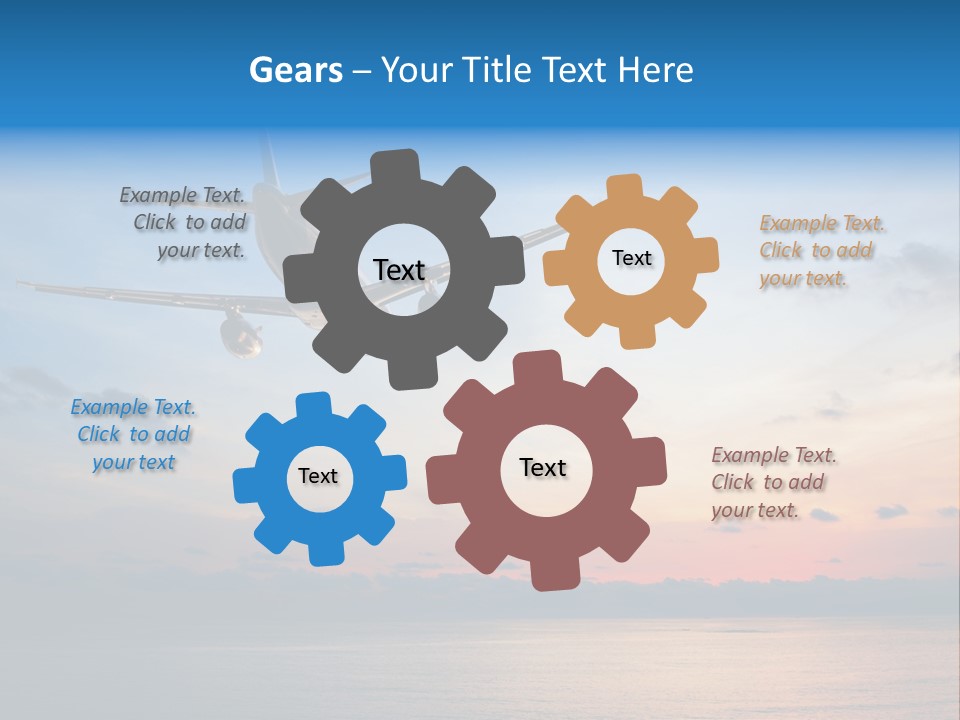 Gears – Your Title Text Here

Example Text. Click to add your text.

Text

Text

Example Text. Click to add your text.

Example Text. Click to add your text

Text

Text

Example Text. Click to add your text.